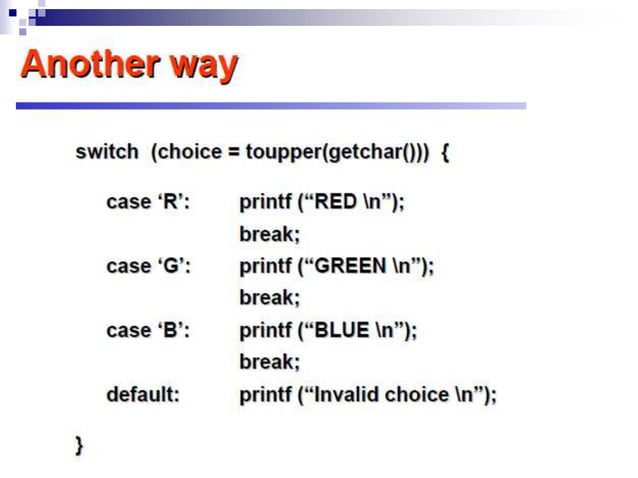 Another way

switch (choice = toupper(getchar())) {

case ‘R’: printf (“RED \n”);
break;
case ‘G’: printf (“GREEN \n”);
break;
case ‘B’: printf (“BLUE \n”);
break;
default: printf (“Invalid choice \n”);

}